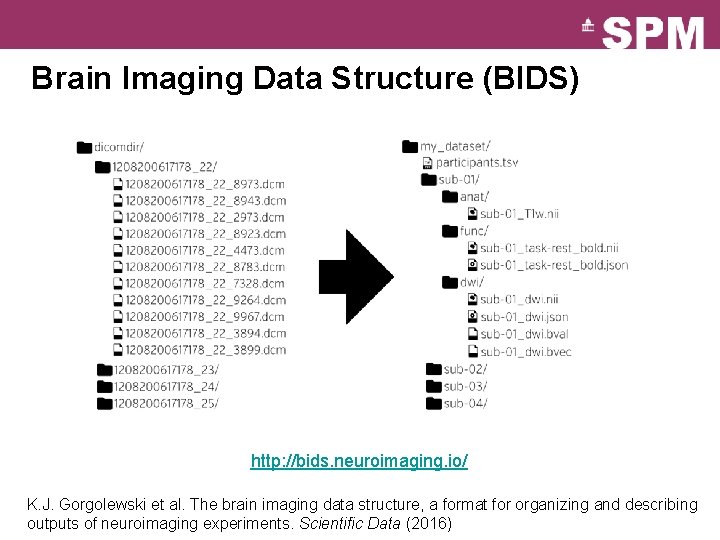 SPM

Brain Imaging Data Structure (BIDS)

dicomdir/
1208200617178_22/
1208200617178_22_8973.dcm
1208200617178_22_8943.dcm
1208200617178_22_2973.dcm
1208200617178_22_8923.dcm
1208200617178_22_4473.dcm
1208200617178_22_8783.dcm
1208200617178_22_7328.dcm
1208200617178_22_9264.dcm
1208200617178_22_9967.dcm
1208200617178_22_3894.dcm
1208200617178_22_3899.dcm
1208200617178_23/
1208200617178_24/
1208200617178_25/

my_dataset/
participants.tsv
sub-01/
anat/
sub-01_T1w.nii
func/
sub-01_task-rest_bold.nii
sub-01_task-rest_bold.json
dwi/
sub-01_dwi.nii
sub-01_dwi.json
sub-01_dwi.bval
sub-01_dwi.bvec
sub-02/
sub-03/
sub-04/

http://bids.neuroimaging.io/

K.J. Gorgolewski et al. The brain imaging data structure, a format for organizing and describing outputs of neuroimaging experiments. Scientific Data (2016)